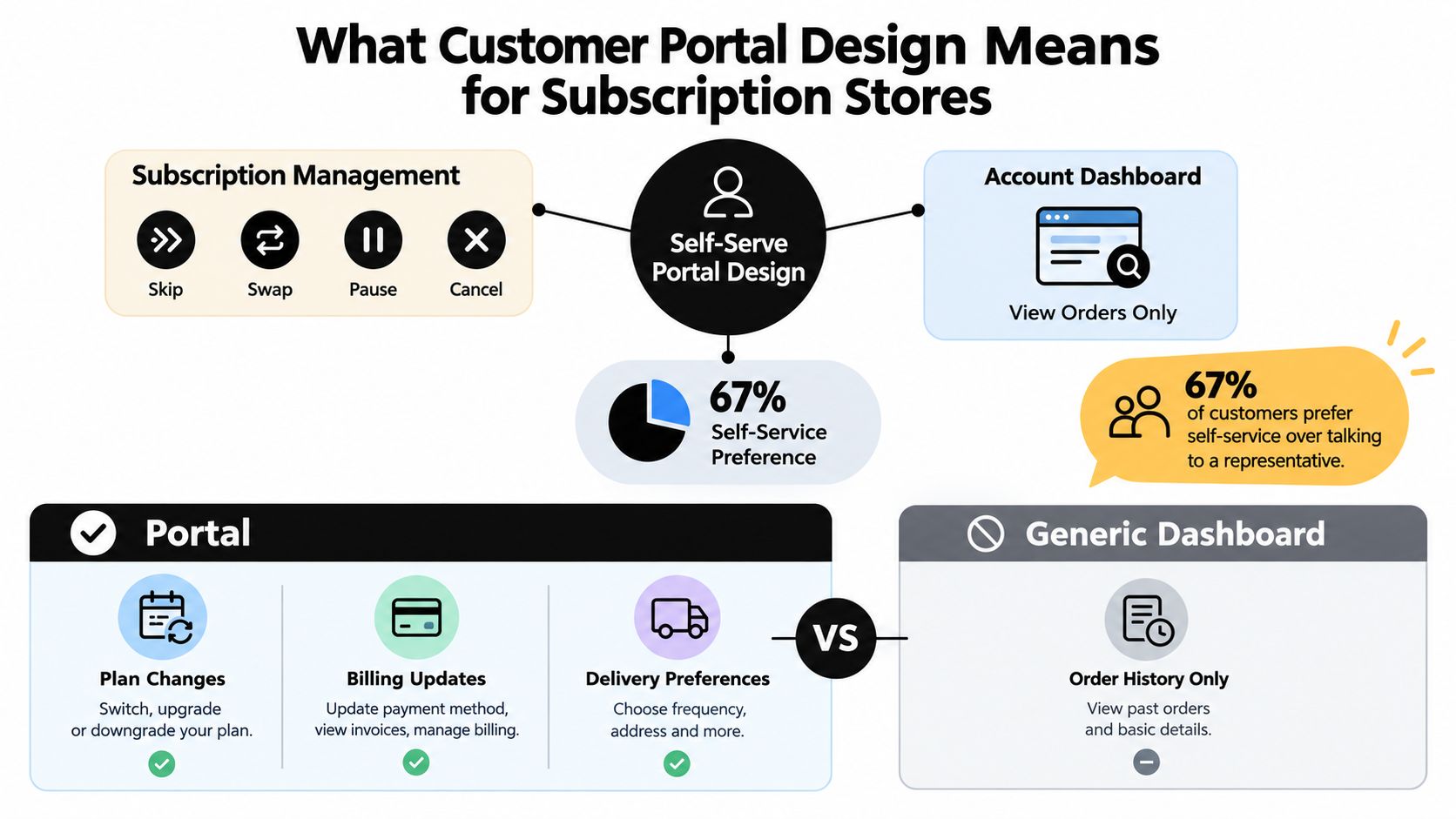 What Customer Portal Design Means for Subscription Stores

Subscription Management

Skip

Swap

Pause

Cancel

Self-Serve Portal Design

Account Dashboard

View Orders Only

67%
Self-Service Preference

67%
of customers prefer self-service over talking to a representative.

Portal

Plan Changes
Switch, upgrade or downgrade your plan.

Billing Updates
Update payment method, view invoices, manage billing.

Delivery Preferences
Choose frequency, address and more.

VS

Generic Dashboard

Order History Only
View past orders and basic details.